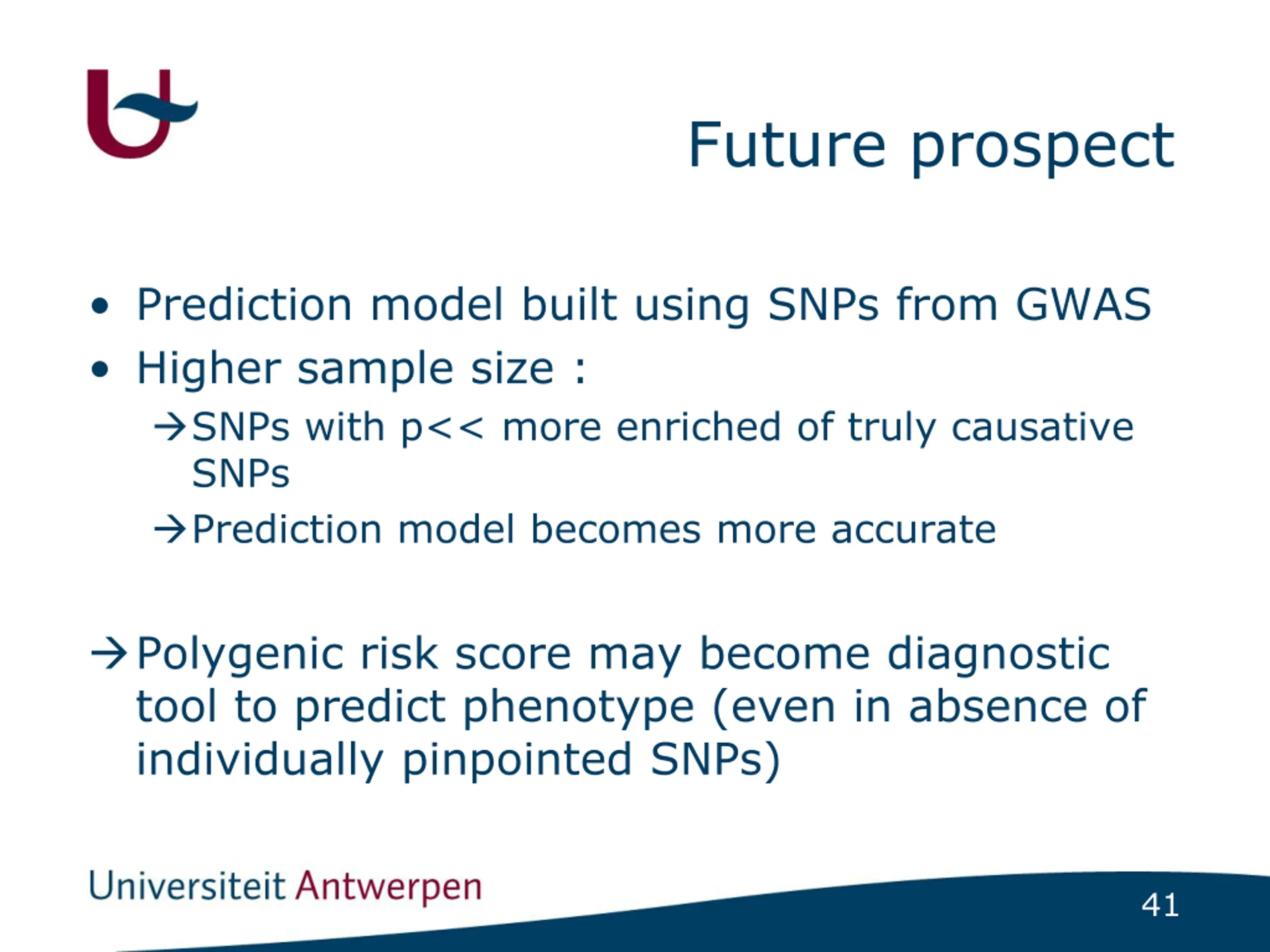 Future prospect

• Prediction model built using SNPs from GWAS
• Higher sample size :
→SNPs with p<< more enriched of truly causative SNPs
→Prediction model becomes more accurate

→Polygenic risk score may become diagnostic tool to predict phenotype (even in absence of individually pinpointed SNPs)

Universiteit Antwerpen

41